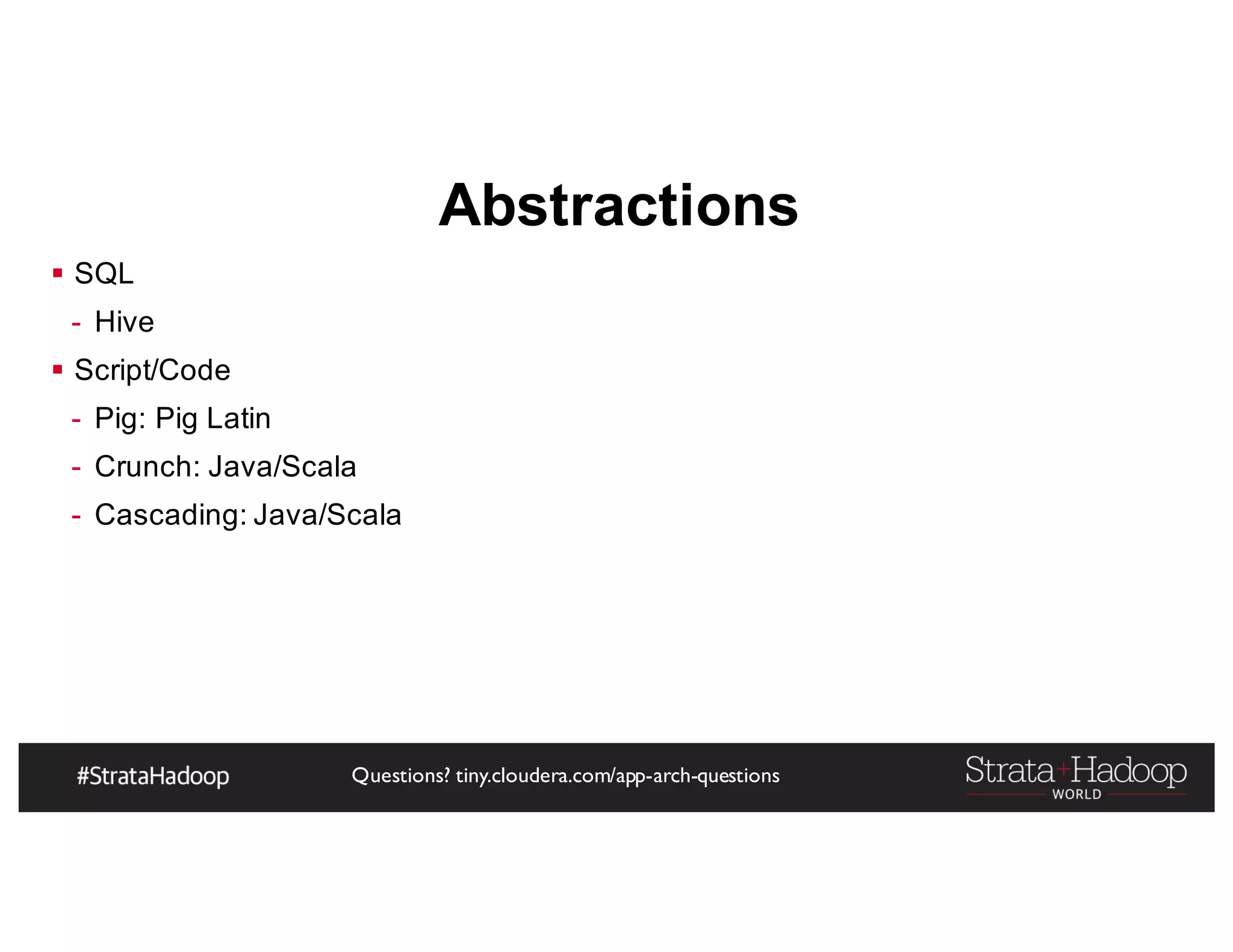 Abstractions

▪ SQL
- Hive
▪ Script/Code
- Pig: Pig Latin
- Crunch: Java/Scala
- Cascading: Java/Scala

#StrataHadoop

Questions? tiny.cloudera.com/app-arch-questions

Strata+Hadoop WORLD